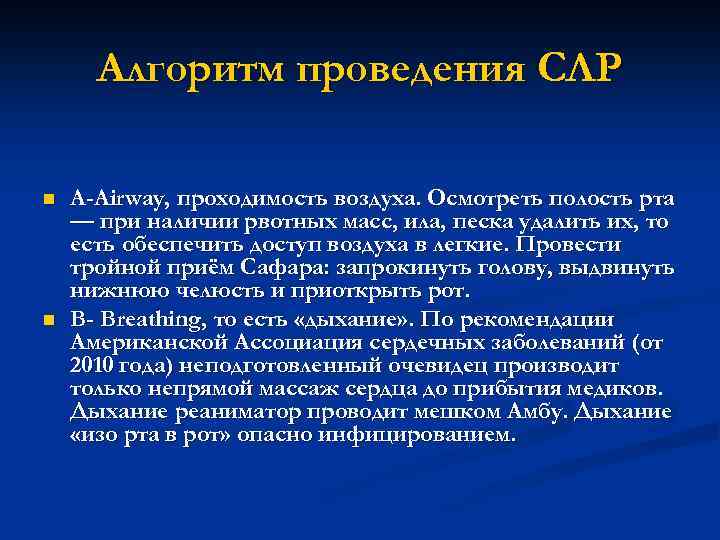 Алгоритм проведения СЛР

A-Airway, проходимость воздуха. Осмотреть полость рта — при наличии рвотных масс, ила, песка удалить их, то есть обеспечить доступ воздуха в легкие. Провести тройной приём Сафара: запрокинуть голову, выдвинуть нижнюю челюсть и приоткрыть рот.

B- Breathing, то есть «дыхание». По рекомендации Американской Ассоциация сердечных заболеваний (от 2010 года) неподготовленный очевидец производит только непрямой массаж сердца до прибытия медиков. Дыхание реаниматор проводит мешком Амбу. Дыхание «изо рта в рот» опасно инфицированием.